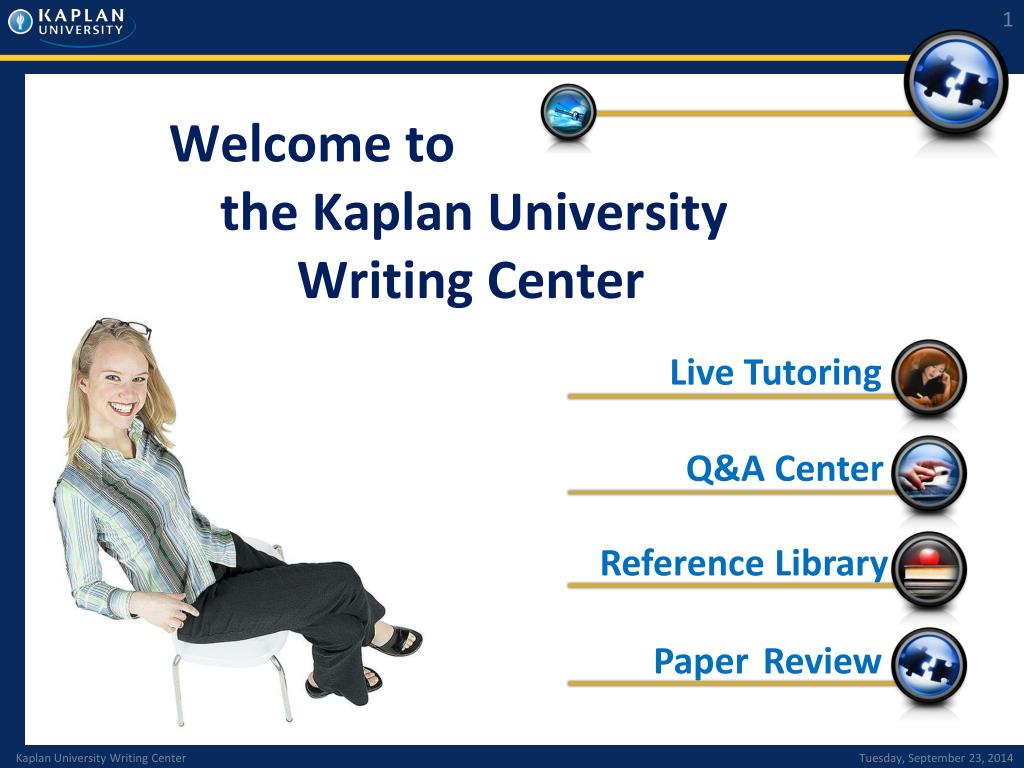 KAPLAN UNIVERSITY

1

Welcome to the Kaplan University Writing Center

Live Tutoring

Q&A Center

Reference Library

Paper Review

Kaplan University Writing Center

Tuesday, September 23, 2014